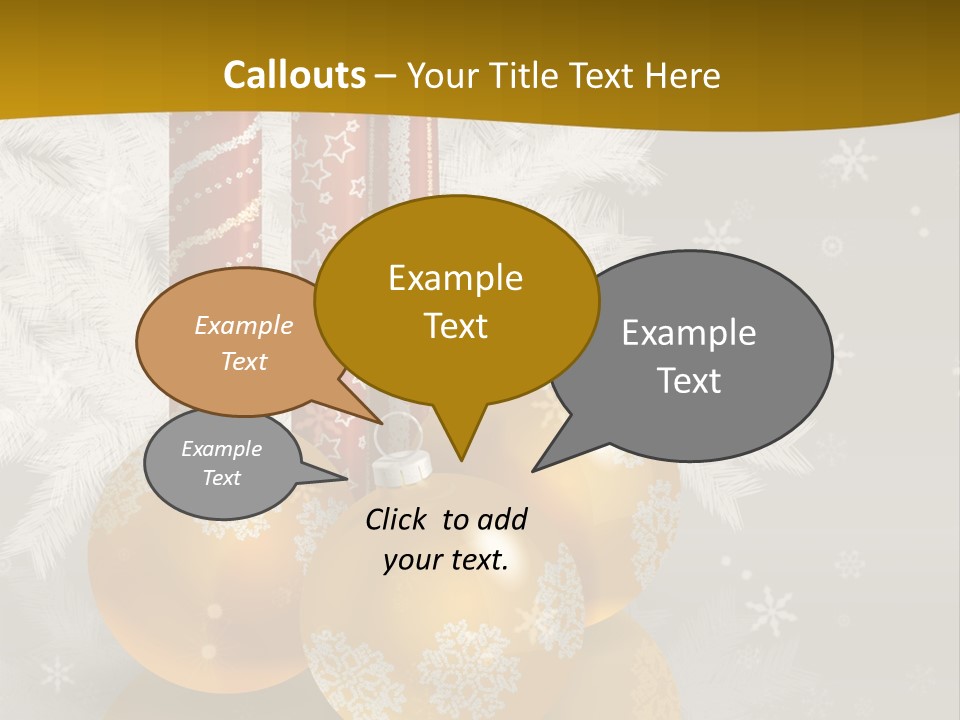 Callouts – Your Title Text Here

Example Text

Example Text

Example Text

Example Text

Click to add your text.